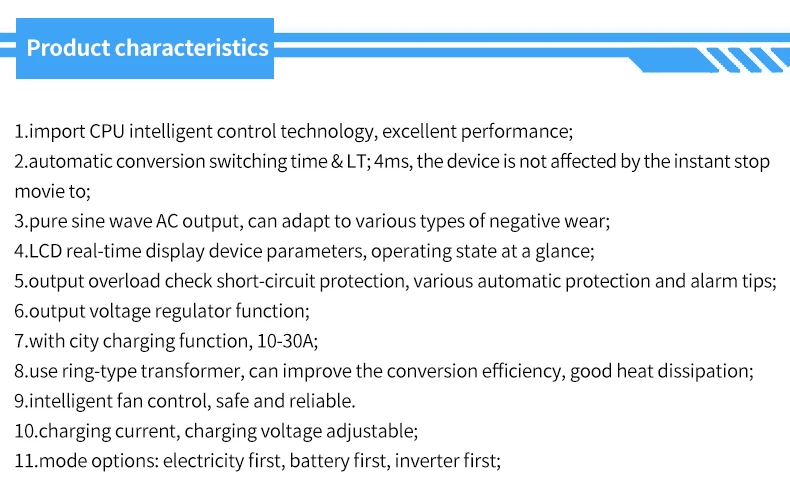 Product characteristics

1.import CPU intelligent control technology, excellent performance;
2.automatic conversion switching time & LT; 4ms, the device is not affected by the instant stop movie to;
3.pure sine wave AC output, can adapt to various types of negative wear;
4.LCD real-time display device parameters, operating state at a glance;
5.output overload check short-circuit protection, various automatic protection and alarm tips;
6.output voltage regulator function;
7.with city charging function, 10-30A;
8.use ring-type transformer, can improve the conversion efficiency, good heat dissipation;
9.intelligent fan control, safe and reliable.
10.charging current, charging voltage adjustable;
11.mode options: electricity first, battery first, inverter first;